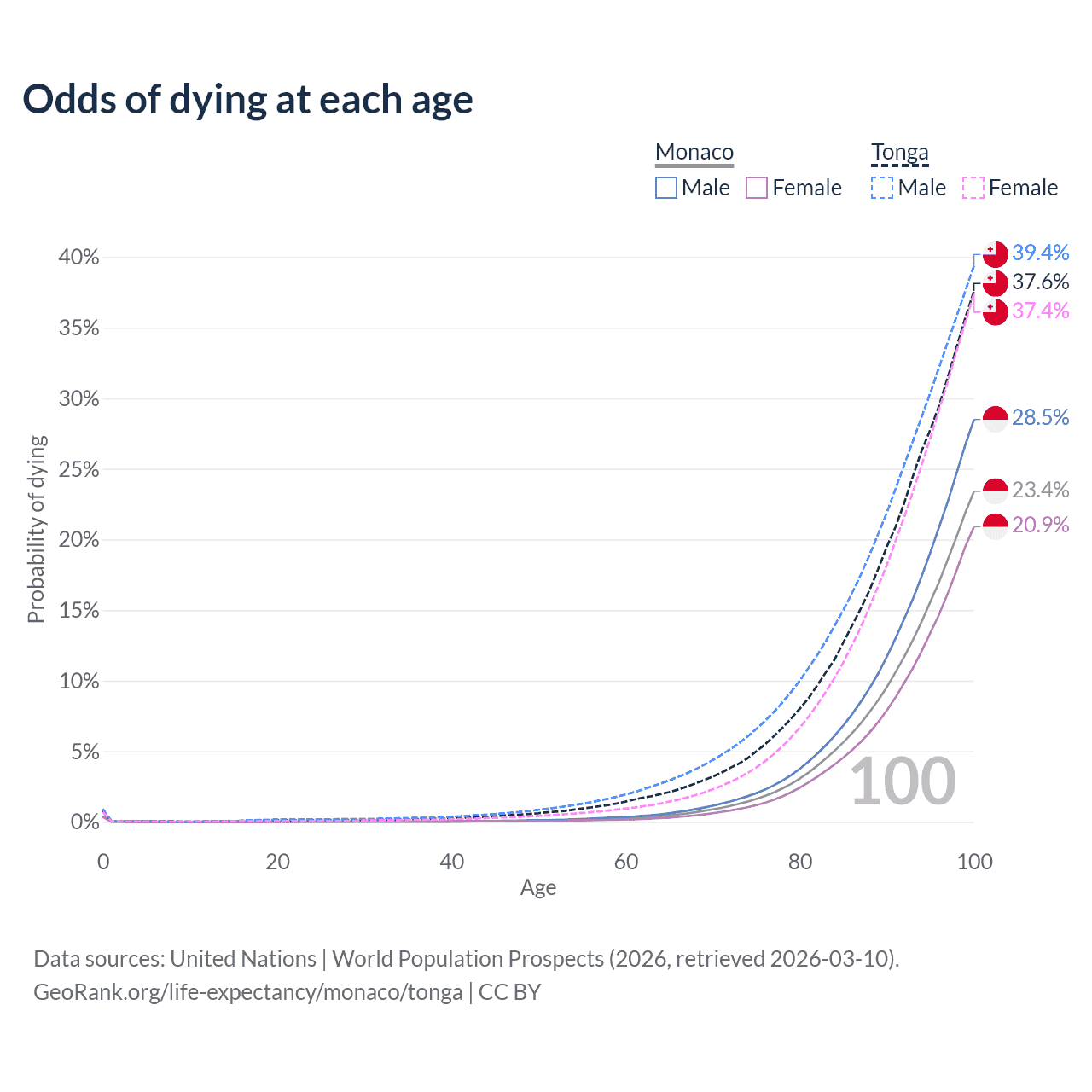 Odds of dying at each age

Monaco
Male Female

Tonga
Male Female

Probability of dying

40%
35%
30%
25%
20%
15%
10%
5%
0%

39.4%
37.6%
37.4%
28.5%
23.4%
20.9%

100

0
20
40
60
80
100
Age

Data sources: United Nations | World Population Prospects (2026, retrieved 2026-03-10).
GeoRank.org/life-expectancy/monaco/tonga | CC BY